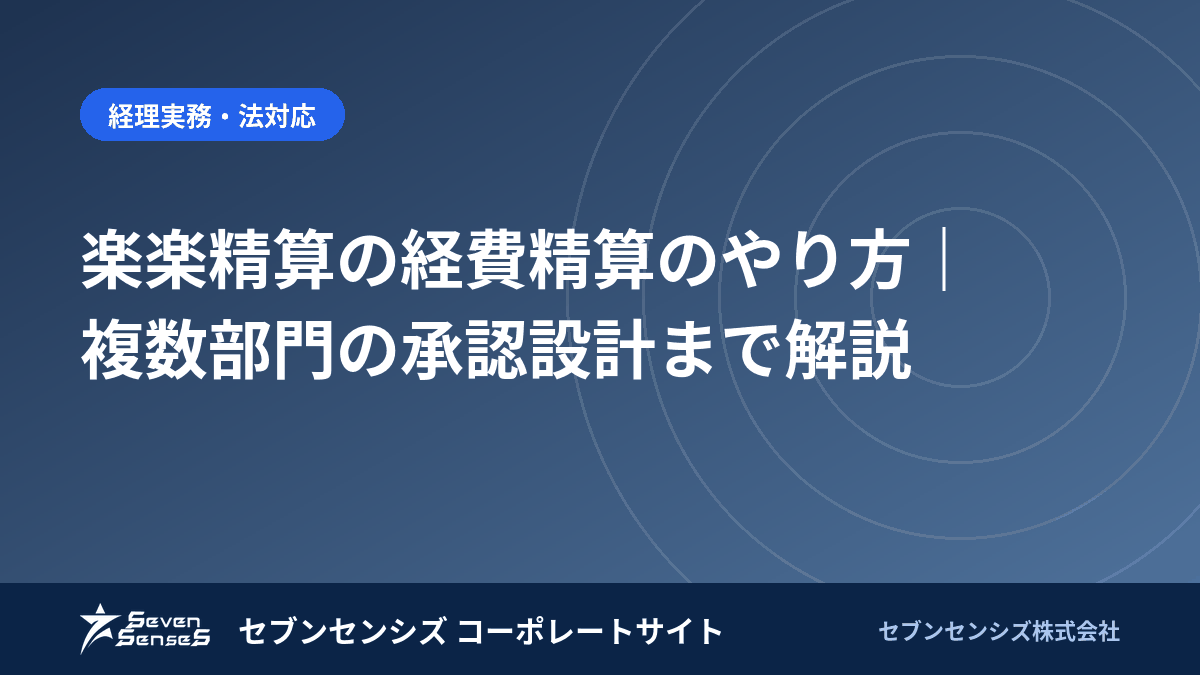 経理実務・法対応

楽楽精算の経費精算のやり方｜複数部門の承認設計まで解説

Seven SenseS

セブンセンシズ コーポレートサイト

セブンセンシズ株式会社